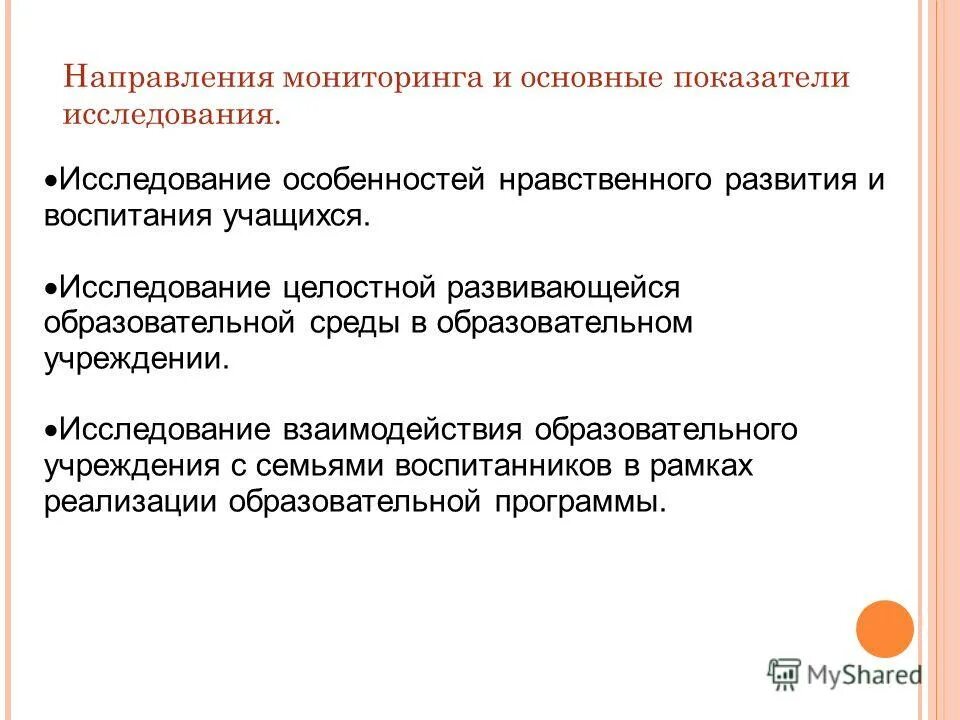 Направления мониторинга и основные показатели исследования.

•Исследование особенностей нравственного развития и воспитания учащихся.

•Исследование целостной развивающейся образовательной среды в образовательном учреждении.

•Исследование взаимодействия образовательного учреждения с семьями воспитанников в рамках реализации образовательной программы.

MyShared